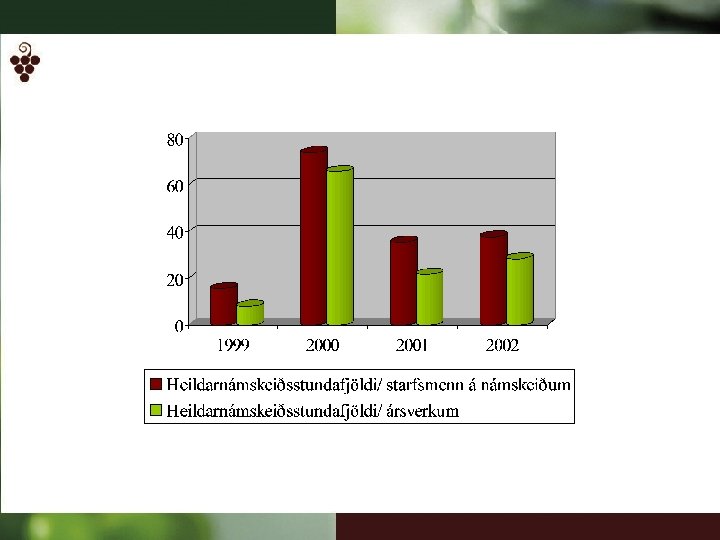 80
60
40
20
0
1999
2000
2001
2002

Heildarnámskeiðsstundafjöldi/ starfsmenn á námskeiðum
Heildarnámskeiðsstundafjöldi/ ársverkum